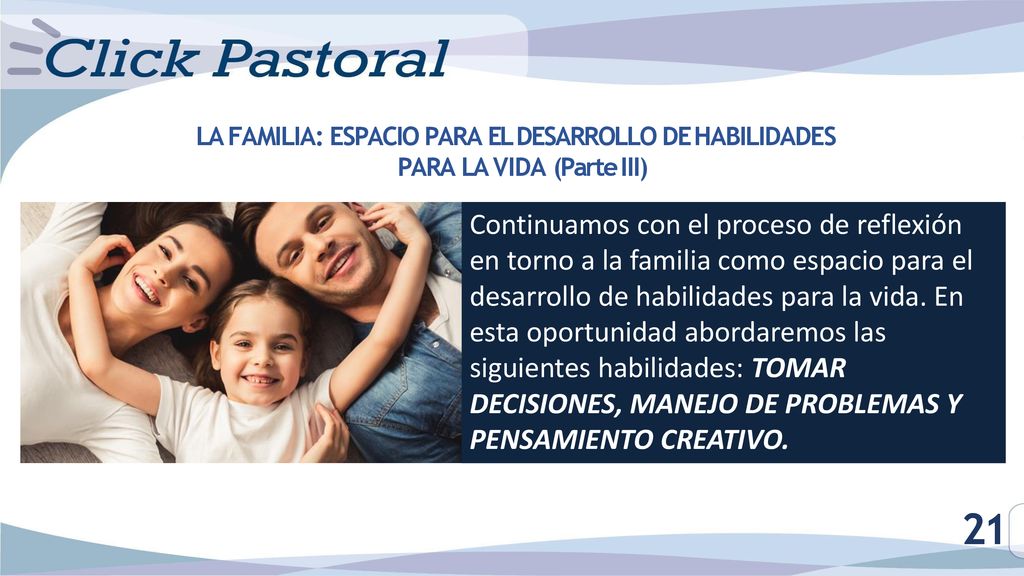 Click Pastoral

LA FAMILIA: ESPACIO PARA EL DESARROLLO DE HABILIDADES PARA LA VIDA (Parte III)

Continuamos con el proceso de reflexión en torno a la familia como espacio para el desarrollo de habilidades para la vida. En esta oportunidad abordaremos las siguientes habilidades: TOMAR DECISIONES, MANEJO DE PROBLEMAS Y PENSAMIENTO CREATIVO.

21